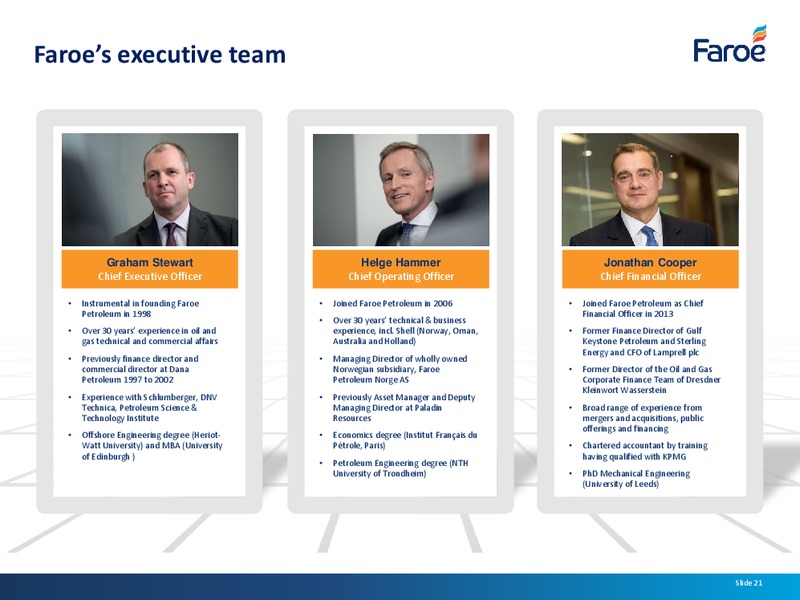 Faroe's executive team

Faroe

Graham Stewart
Chief Executive Officer

• Instrumental in founding Faroe Petroleum in 1998
• Over 30 years' experience in oil and gas technical and commercial affairs
• Previously finance director and commercial director at Dana Petroleum 1997 to 2002
• Experience with Schlumberger, DNV Technica, Petroleum Science & Technology Institute
• Offshore Engineering degree (Heriot-Watt University) and MBA (University of Edinburgh )

Helge Hammer
Chief Operating Officer

• Joined Faroe Petroleum in 2006
• Over 30 years' technical & business experience, incl. Shell (Norway, Oman, Australia and Holland)
• Managing Director of wholly owned Norwegian subsidiary, Faroe Petroleum Norge AS
• Previously Asset Manager and Deputy Managing Director at Paladin Resources
• Economics degree (Institut Français du Pétrole, Paris)
• Petroleum Engineering degree (NTH University of Trondheim)

Jonathan Cooper
Chief Financial Officer

• Joined Faroe Petroleum as Chief Financial Officer in 2013
• Former Finance Director of Gulf Keystone Petroleum and Sterling Energy and CFO of Lamprell plc
• Former Director of the Oil and Gas Corporate Finance Team of Dresdner Kleinwort Wasserstein
• Broad range of experience from mergers and acquisitions, public offerings and financing
• Chartered accountant by training having qualified with KPMG
• PhD Mechanical Engineering (University of Leeds)

Slide 21